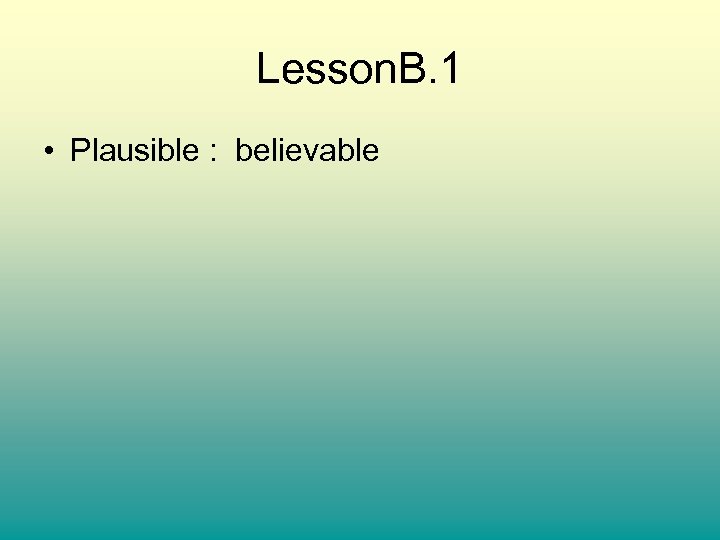 LessonB.1

• Plausible : believable